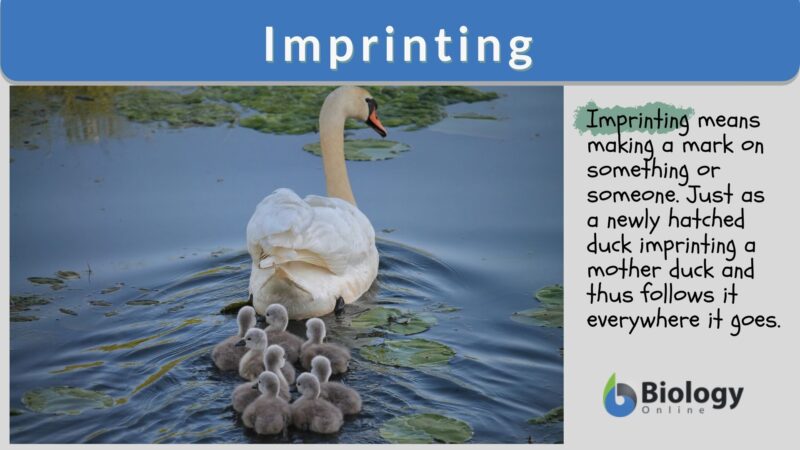 Imprinting

Imprinting means making a mark on something or someone. Just as a newly hatched duck imprinting a mother duck and thus follows it everywhere it goes.

Biology Online